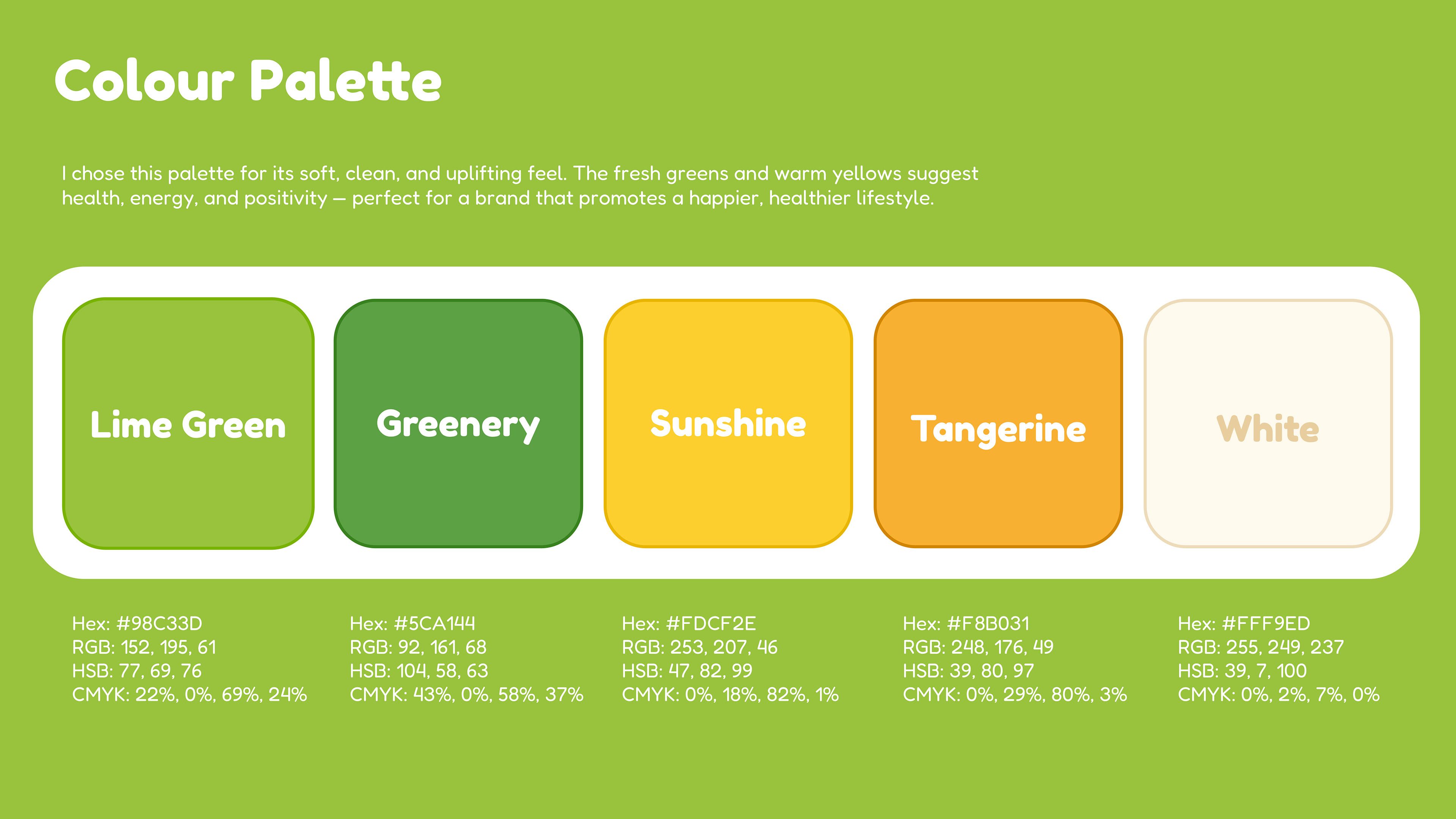 Colour Palette

I chose this palette for its soft, clean, and uplifting feel. The fresh greens and warm yellows suggest health, energy, and positivity — perfect for a brand that promotes a happier, healthier lifestyle.

Lime Green

Greenery

Sunshine

Tangerine

White

Hex: #98C33D
RGB: 152, 195, 61
HSB: 77, 69, 76
CMYK: 22%, 0%, 69%, 24%

Hex: #5CA144
RGB: 92, 161, 68
HSB: 104, 58, 63
CMYK: 43%, 0%, 58%, 37%

Hex: #FDCF2E
RGB: 253, 207, 46
HSB: 47, 82, 99
CMYK: 0%, 18%, 82%, 1%

Hex: #F8B031
RGB: 248, 176, 49
HSB: 39, 80, 97
CMYK: 0%, 29%, 80%, 3%

Hex: #FFF9ED
RGB: 255, 249, 237
HSB: 39, 7, 100
CMYK: 0%, 2%, 7%, 0%